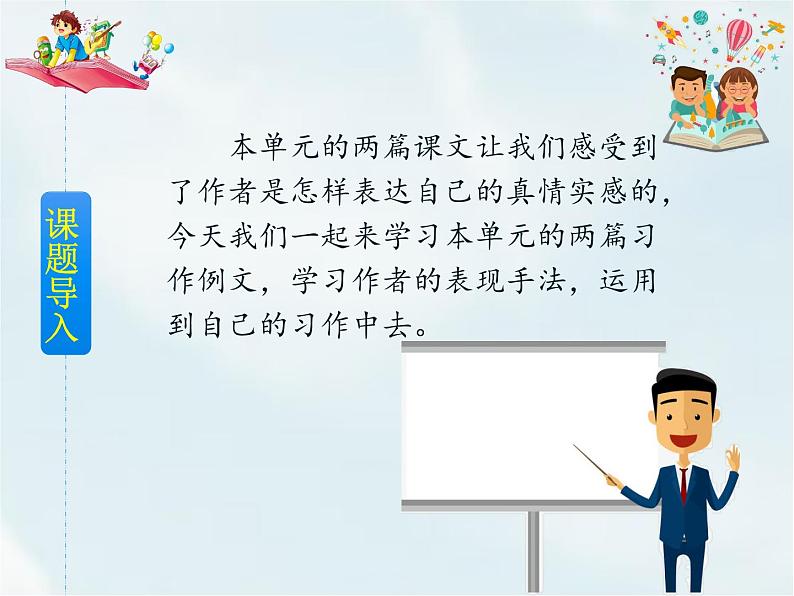 课题导入

本单元的两篇课文让我们感受到了作者是怎样表达自己的真情实感的，今天我们一起来学习本单元的两篇习作例文，学习作者的表现手法，运用到自己的习作中去。